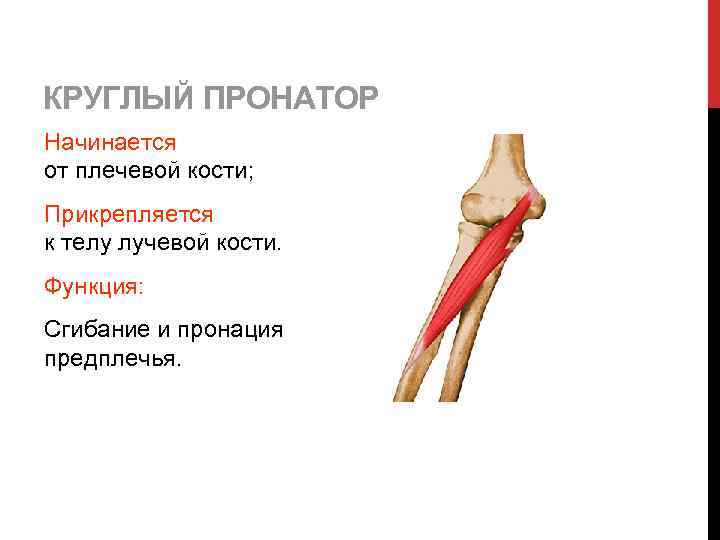 КРУГЛЫЙ ПРОНАТОР

Начинается
от плечевой кости;

Прикрепляется
к телу лучевой кости.

Функция:

Сгибание и пронация предплечья.